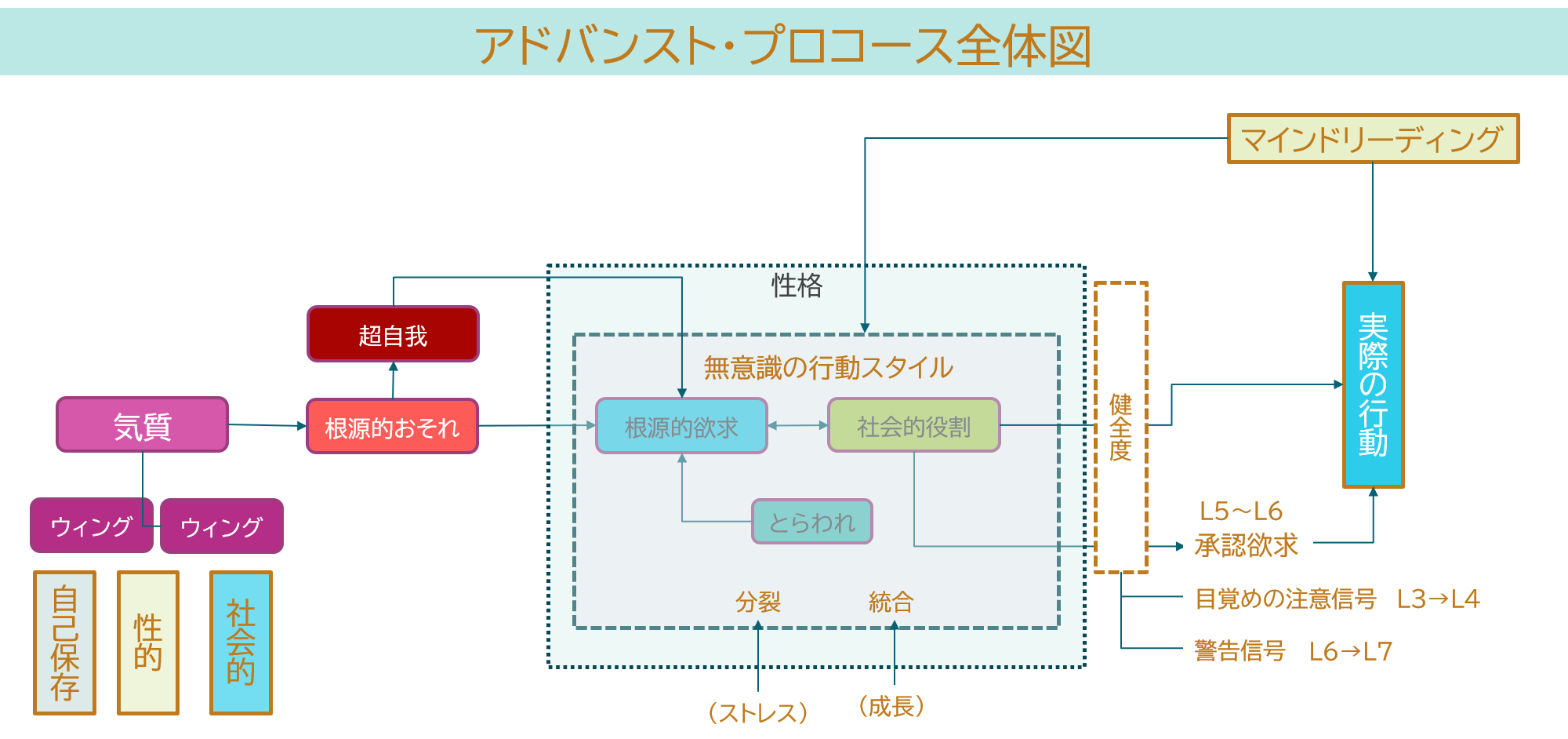 アドバンスト・プロコース全体図

マインドリーディング

性格

超自我

無意識の行動スタイル

気質

根源的おそれ

根源的欲求

社会的役割

健全度

実際の行動

ウィング

ウィング

とらわれ

L5～L6
承認欲求

自己保存

性的

社会的

分裂

統合

目覚めの注意信号 L3→L4

警告信号 L6→L7

（ストレス）

（成長）